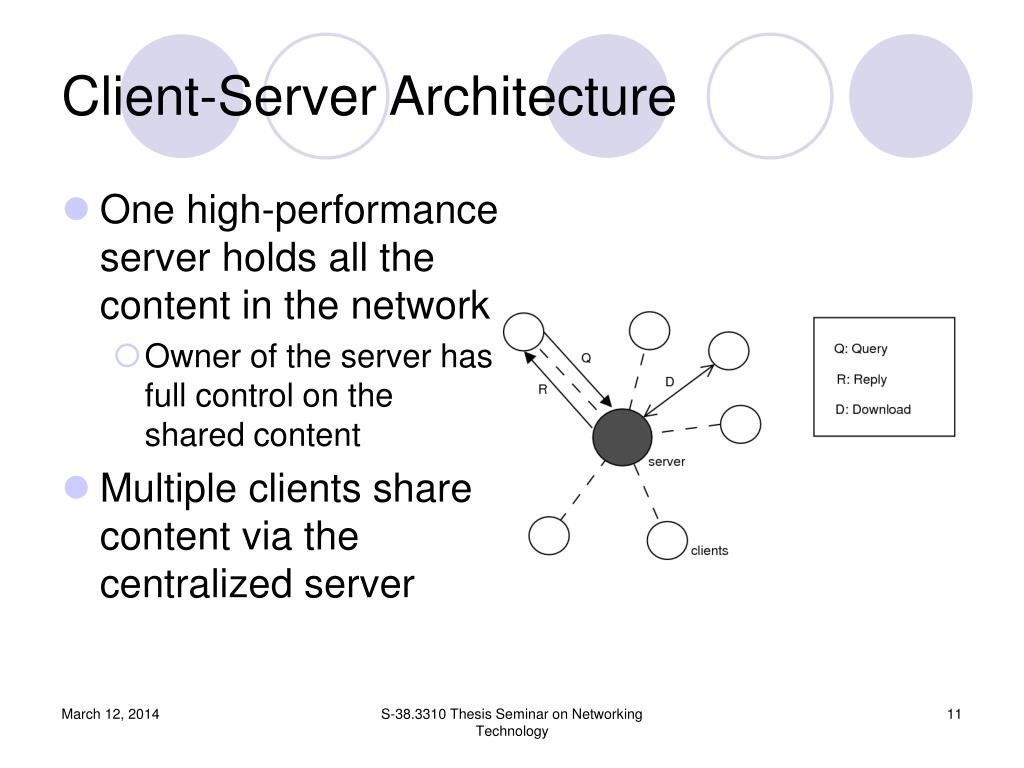 Client-Server Architecture

One high-performance server holds all the content in the network

Owner of the server has full control on the shared content

Multiple clients share content via the centralized server

Q

R

D

server

clients

Q: Query
R: Reply
D: Download

March 12, 2014

S-38.3310 Thesis Seminar on Networking Technology

11